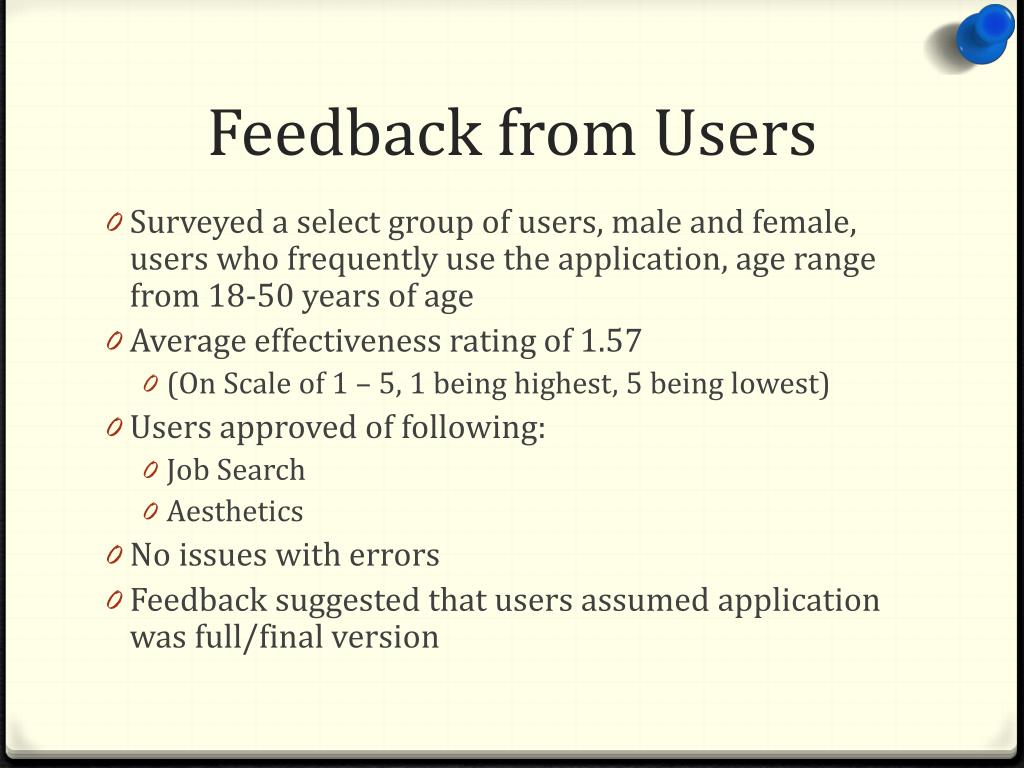 Feedback from Users

0 Surveyed a select group of users, male and female, users who frequently use the application, age range from 18-50 years of age
0 Average effectiveness rating of 1.57
0 (On Scale of 1 – 5, 1 being highest, 5 being lowest)
0 Users approved of following:
0 Job Search
0 Aesthetics
0 No issues with errors
0 Feedback suggested that users assumed application was full/final version